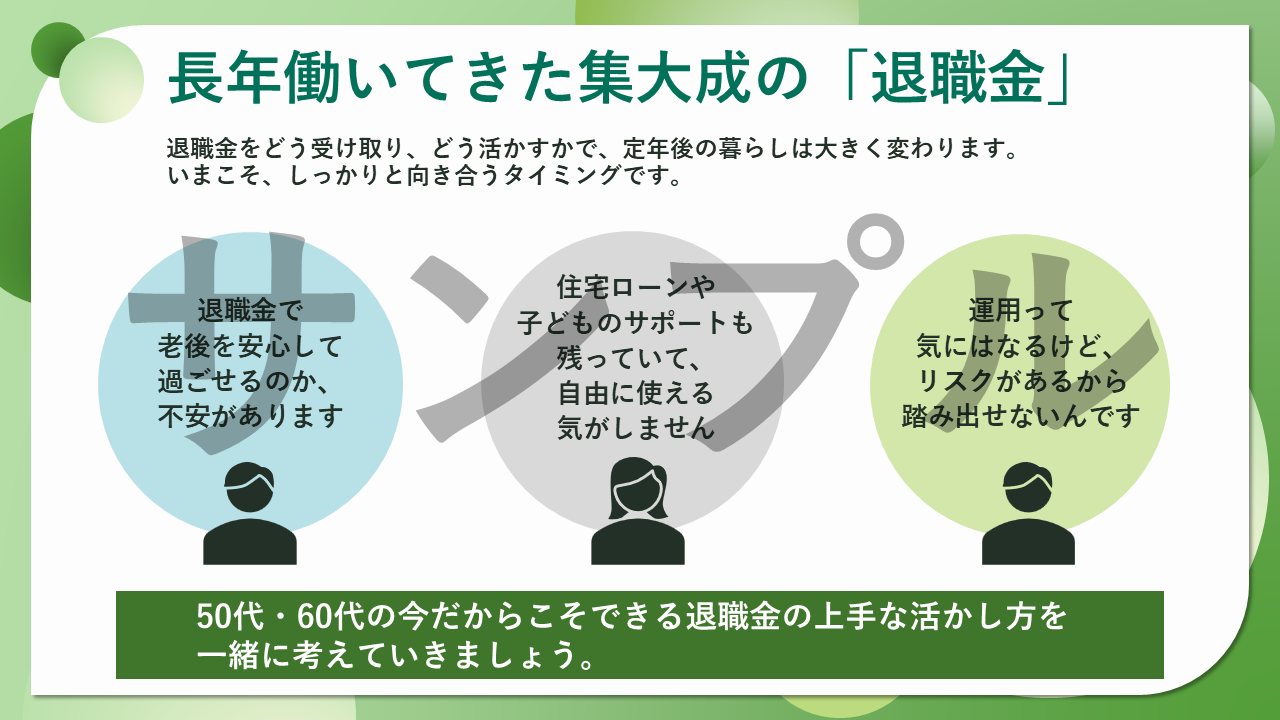 長年働いてきた集大成の「退職金」

退職金をどう受け取り、どう活かすかで、定年後の暮らしは大きく変わります。
いまこそ、しっかりと向き合うタイミングです。

サンプル

退職金で
老後を安心して
過ごせるのか、
不安があります

住宅ローンや
子どものサポートも
残っていて、
自由に使える
気がしません

運用って
気にはなるけど、
リスクがあるから
踏み出せないんです

50代・60代の今だからこそできる退職金の上手な活かし方を
一緒に考えていきましょう。